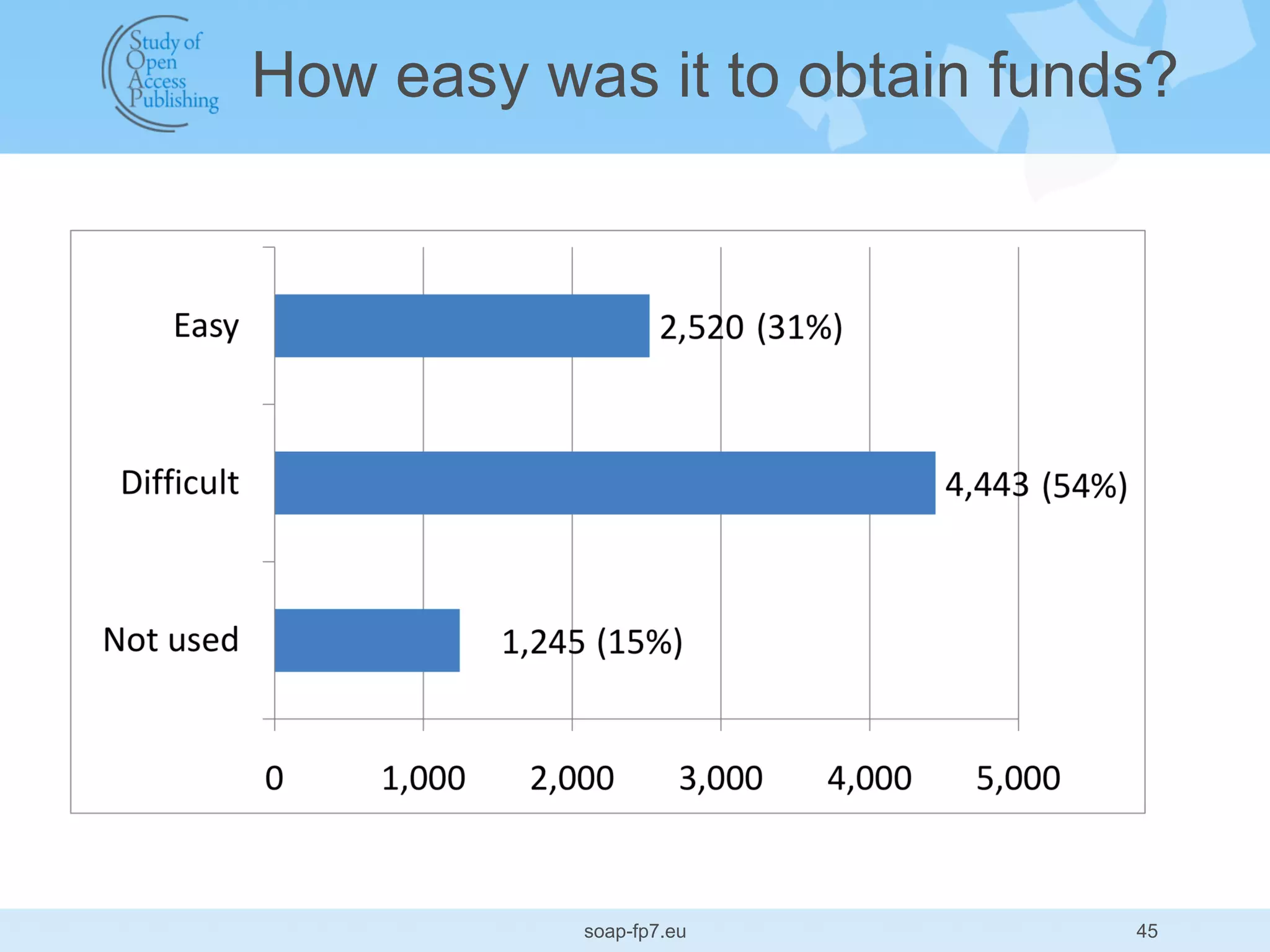 Study of Open Access Publishing

How easy was it to obtain funds?

Easy
2,520 (31%)

Difficult
4,443 (54%)

Not used
1,245 (15%)

0
1,000
2,000
3,000
4,000
5,000

soap-fp7.eu

45